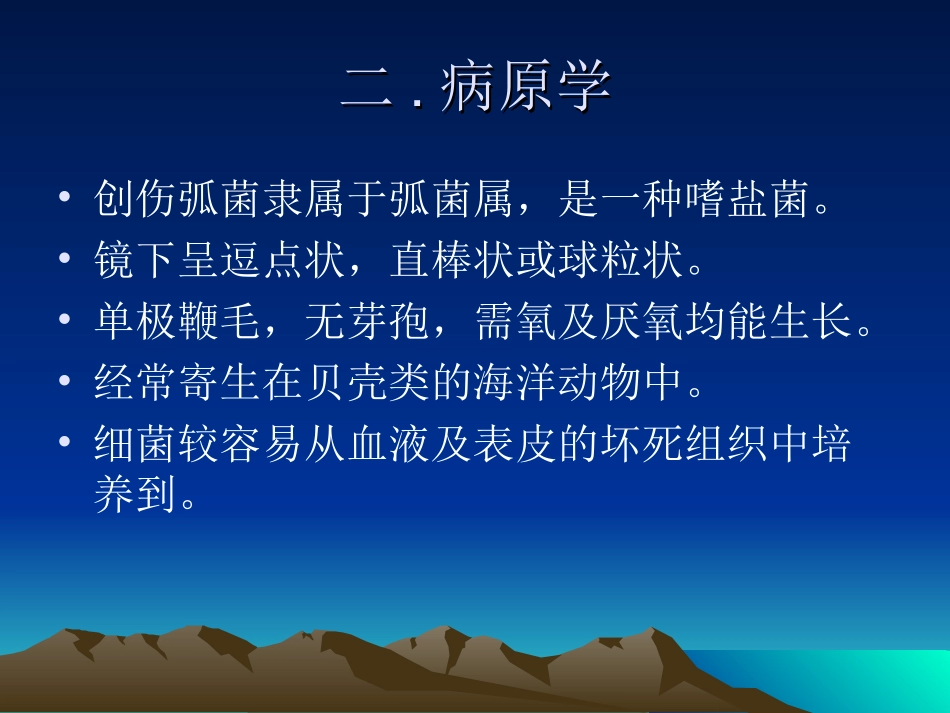 二 . 病原学

• 创伤弧菌隶属于弧菌属，是一种嗜盐菌。
• 镜下呈逗点状，直棒状或球粒状。
• 单极鞭毛，无芽孢，需氧及厌氧均能生长。
• 经常寄生在贝壳类的海洋动物中。
• 细菌较容易从血液及表皮的坏死组织中培养到。